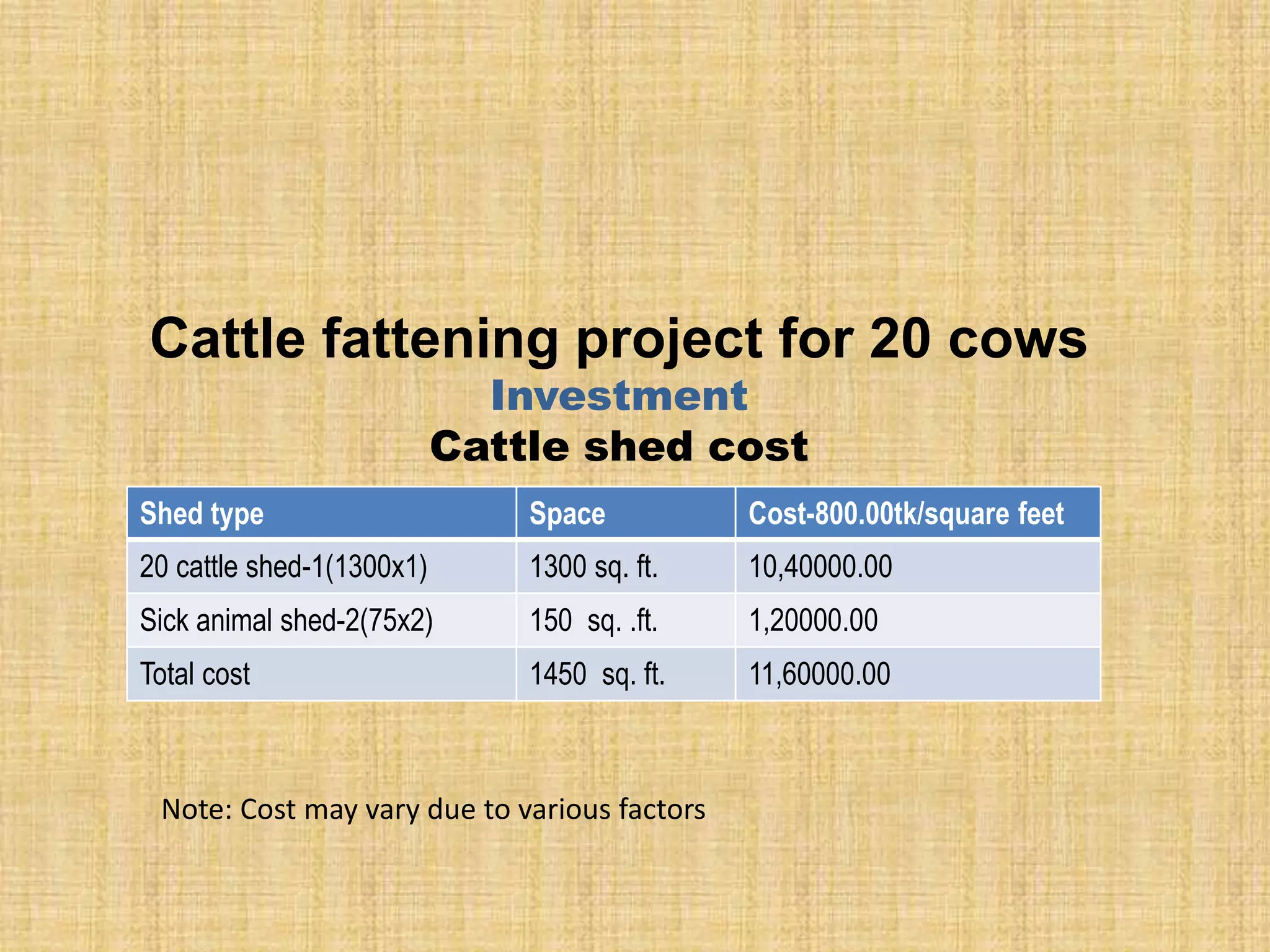 Cattle fattening project for 20 cows

Investment

Cattle shed cost

| Shed type | Space | Cost-800.00tk/square feet |
|---|---|---|
| 20 cattle shed-1(1300x1) | 1300 sq. ft. | 10,40000.00 |
| Sick animal shed-2(75x2) | 150 sq. .ft. | 1,20000.00 |
| Total cost | 1450 sq. ft. | 11,60000.00 |

Note: Cost may vary due to various factors